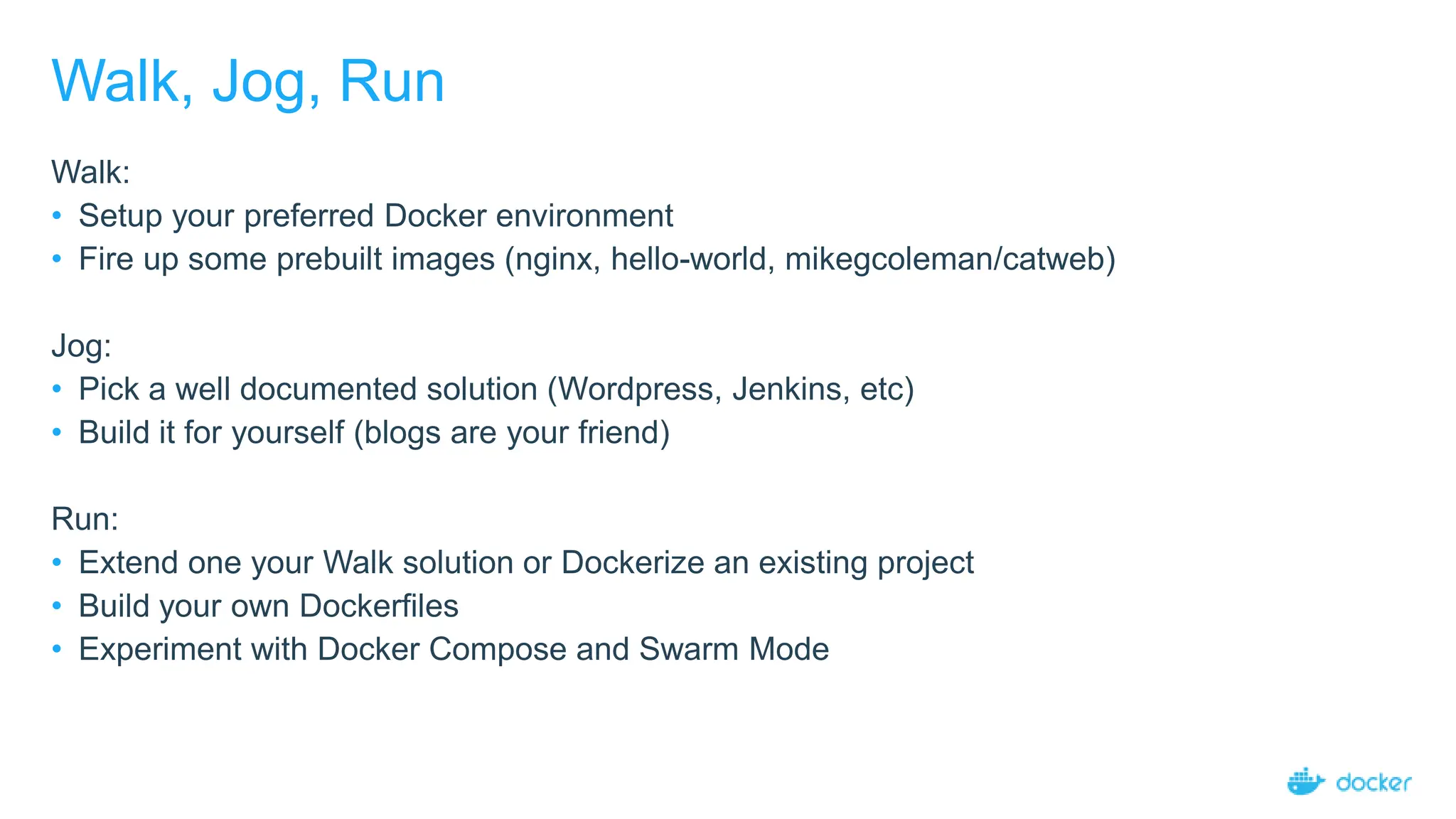 Walk, Jog, Run

Walk:
• Setup your preferred Docker environment
• Fire up some prebuilt images (nginx, hello-world, mikegcoleman/catweb)

Jog:
• Pick a well documented solution (Wordpress, Jenkins, etc)
• Build it for yourself (blogs are your friend)

Run:
• Extend one your Walk solution or Dockerize an existing project
• Build your own Dockerfiles
• Experiment with Docker Compose and Swarm Mode

docker